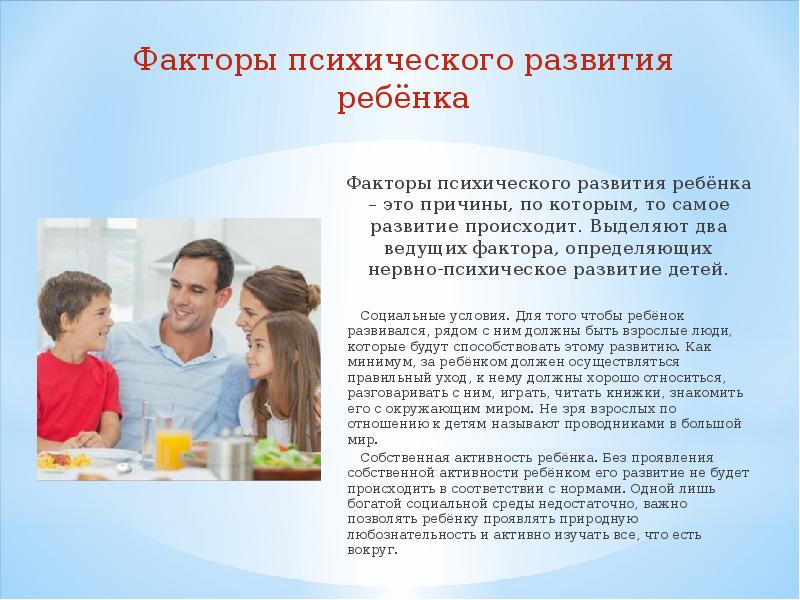 Факторы психического развития ребёнка

Факторы психического развития ребёнка – это причины, по которым, то самое развитие происходит. Выделяют два ведущих фактора, определяющих нервно-психическое развитие детей.

Социальные условия. Для того чтобы ребёнок развивался, рядом с ним должны быть взрослые люди, которые будут способствовать этому развитию. Как минимум, за ребёнком должен осуществляться правильный уход, к нему должны хорошо относиться, разговаривать с ним, играть, читать книжки, знакомить его с окружающим миром. Не зря взрослых по отношению к детям называют проводниками в большой мир.

Собственная активность ребёнка. Без проявления собственной активности ребёнком его развитие не будет происходить в соответствии с нормами. Одной лишь богатой социальной среды недостаточно, важно позволять ребёнку проявлять природную любознательность и активно изучать все, что есть вокруг.